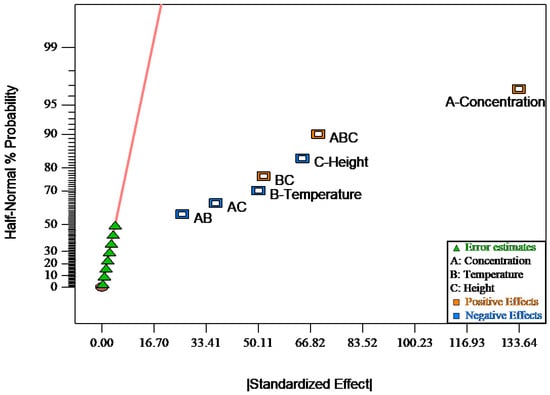 Half-Normal % Probability

99
95
90
80
70
50
30
20
10
0

A-Concentration
ABC
C-Height
BC
B-Temperature
AC
AB

Error estimates
A: Concentration
B: Temperature
C: Height
Positive Effects
Negative Effects

0.00
16.70
33.41
50.11
66.82
83.52
100.23
116.93
133.64

|Standardized Effect|